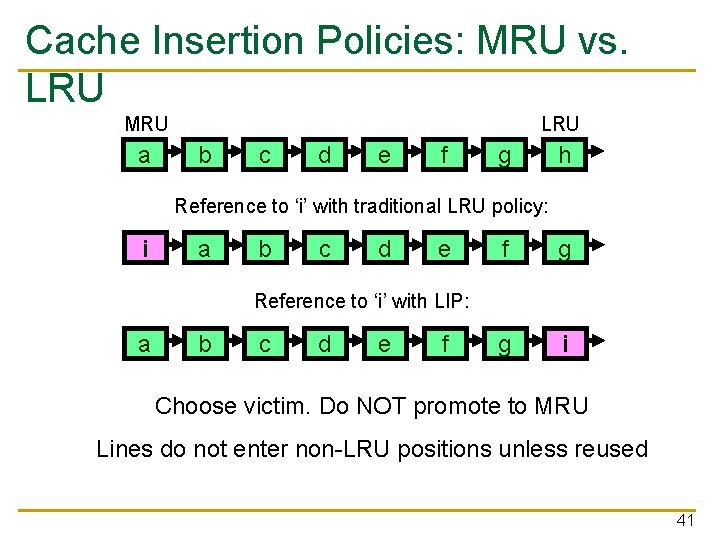 Cache Insertion Policies: MRU vs. LRU

MRU

LRU

a b c d e f g h

Reference to ‘i’ with traditional LRU policy:

i a b c d e f g

Reference to ‘i’ with LIP:

a b c d e f g i

Choose victim. Do NOT promote to MRU

Lines do not enter non-LRU positions unless reused

41